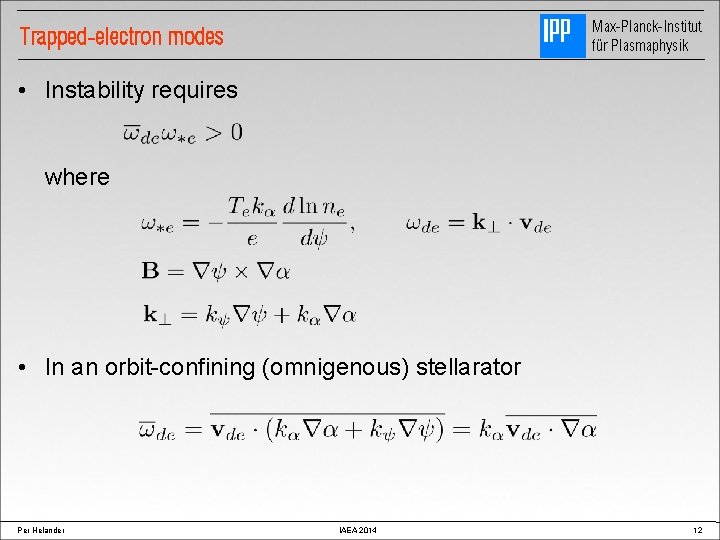 Trapped-electron modes

IPP Max-Planck-Institut für Plasmaphysik

• Instability requires

$\overline{\omega}_{de}\omega_{*e} > 0$

where

$\omega_{*e} = -\frac{T_e k_\alpha}{e}\frac{d\ln n_e}{d\psi}, \qquad \omega_{de} = \mathbf{k}_\perp \cdot \mathbf{v}_{de}$

$\mathbf{B} = \nabla\psi \times \nabla\alpha$

$\mathbf{k}_\perp = k_\psi \nabla\psi + k_\alpha \nabla\alpha$

• In an orbit-confining (omnigenous) stellarator

$\overline{\omega}_{de} = \overline{\mathbf{v}_{de} \cdot (k_\alpha \nabla\alpha + k_\psi \nabla\psi)} = k_\alpha \overline{\mathbf{v}_{de} \cdot \nabla\alpha}$

Per Helander IAEA 2014 12